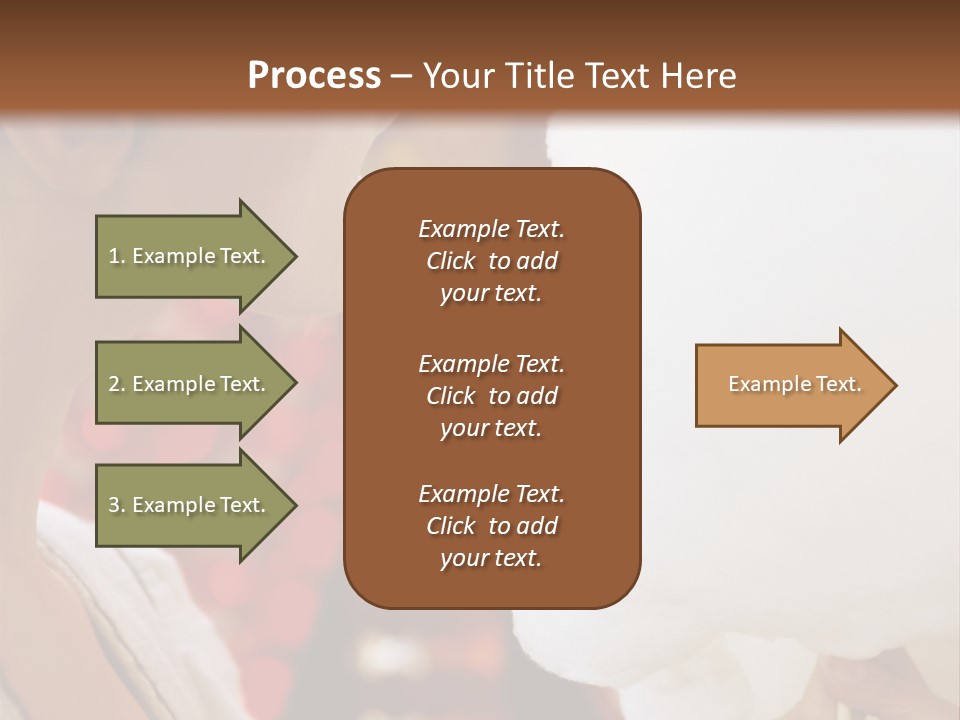 Process – Your Title Text Here

1. Example Text.

2. Example Text.

3. Example Text.

Example Text. Click to add your text.

Example Text. Click to add your text.

Example Text. Click to add your text.

Example Text.